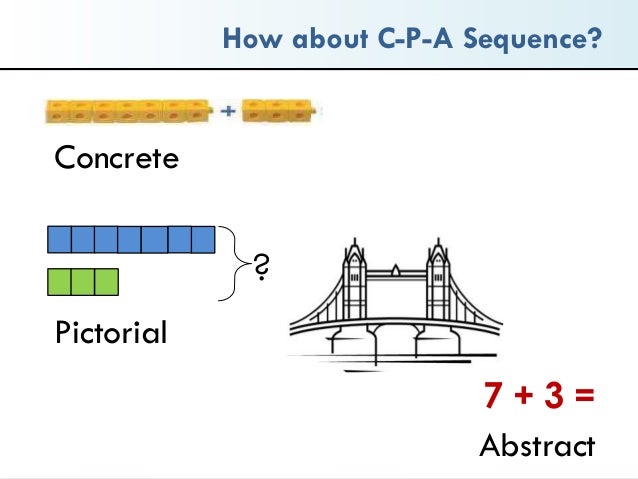 How about C-P-A Sequence?

+

Concrete

?

Pictorial

$7 + 3 =$

Abstract